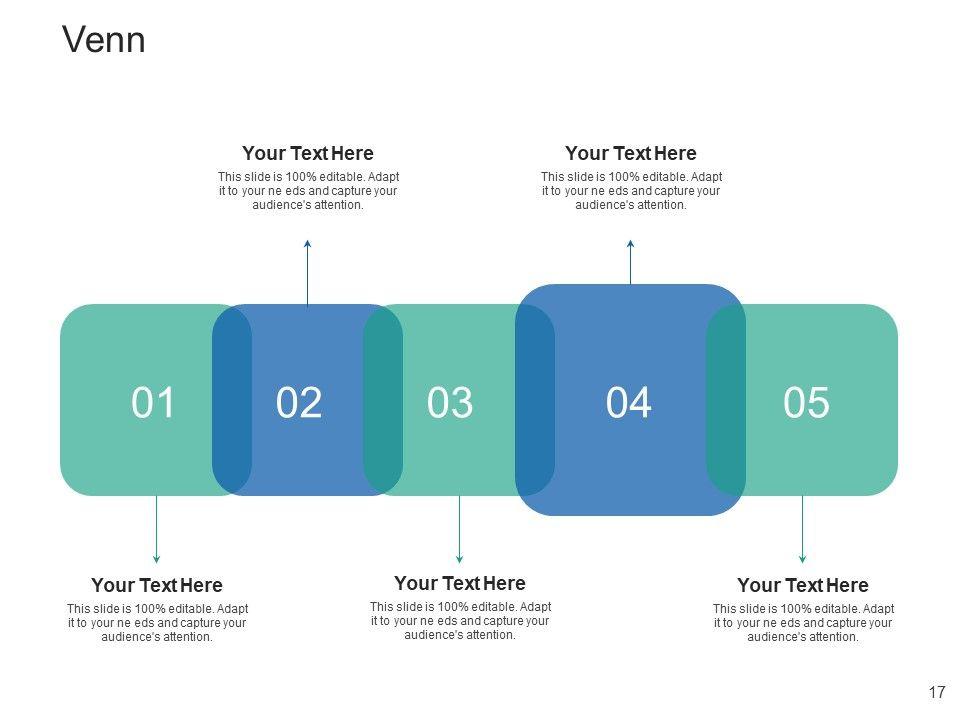 Venn

Your Text Here
This slide is 100% editable. Adapt it to your ne eds and capture your audience's attention.

Your Text Here
This slide is 100% editable. Adapt it to your ne eds and capture your audience's attention.

01

02

03

04

05

Your Text Here
This slide is 100% editable. Adapt it to your ne eds and capture your audience's attention.

Your Text Here
This slide is 100% editable. Adapt it to your ne eds and capture your audience's attention.

Your Text Here
This slide is 100% editable. Adapt it to your ne eds and capture your audience's attention.

17